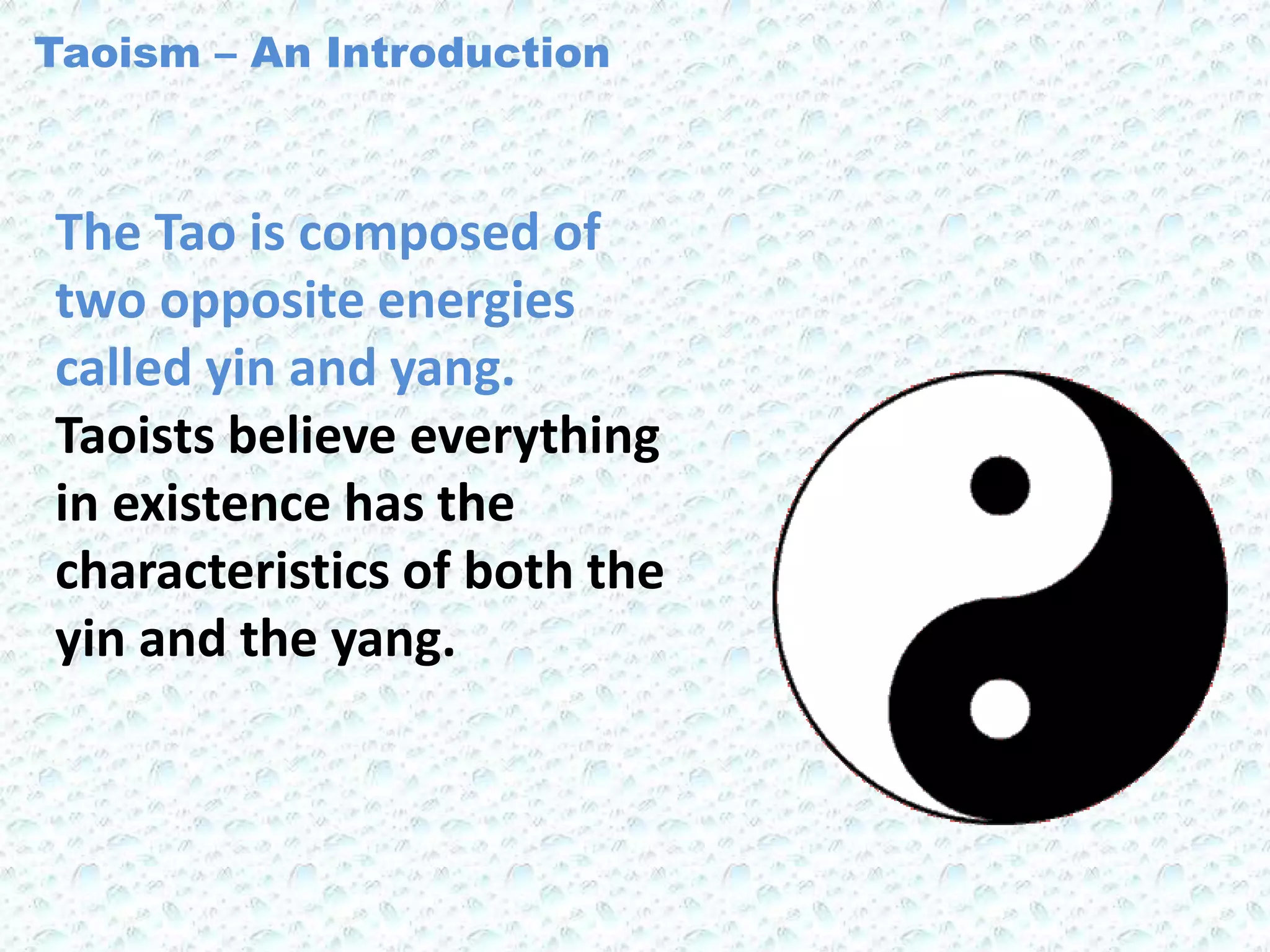 Taoism – An Introduction

The Tao is composed of two opposite energies called yin and yang.

Taoists believe everything in existence has the characteristics of both the yin and the yang.